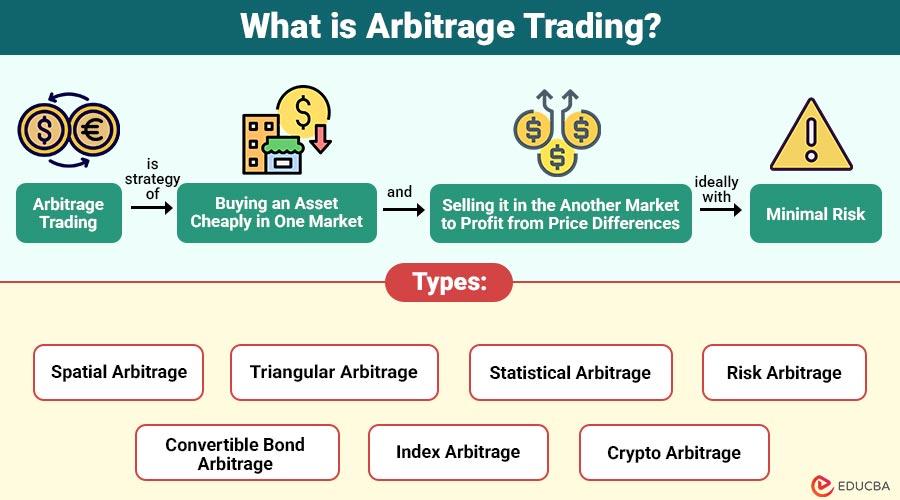 What is Arbitrage Trading?

Arbitrage Trading

is strategy of

Buying an Asset Cheaply in One Market

and

Selling it in the Another Market to Profit from Price Differences

ideally with

Minimal Risk

Types:

Spatial Arbitrage

Triangular Arbitrage

Statistical Arbitrage

Risk Arbitrage

Convertible Bond Arbitrage

Index Arbitrage

Crypto Arbitrage

EDUCBA